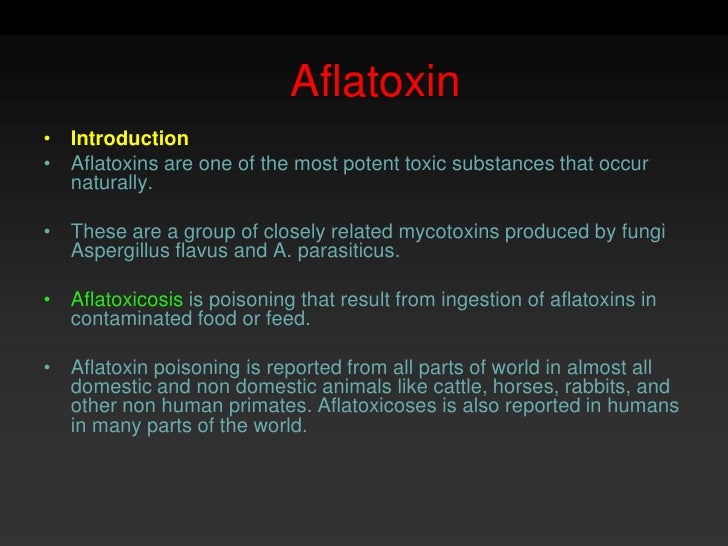 Aflatoxin

• Introduction
• Aflatoxins are one of the most potent toxic substances that occur naturally.

• These are a group of closely related mycotoxins produced by fungi Aspergillus flavus and A. parasiticus.

• Aflatoxicosis is poisoning that result from ingestion of aflatoxins in contaminated food or feed.

• Aflatoxin poisoning is reported from all parts of world in almost all domestic and non domestic animals like cattle, horses, rabbits, and other non human primates. Aflatoxicoses is also reported in humans in many parts of the world.